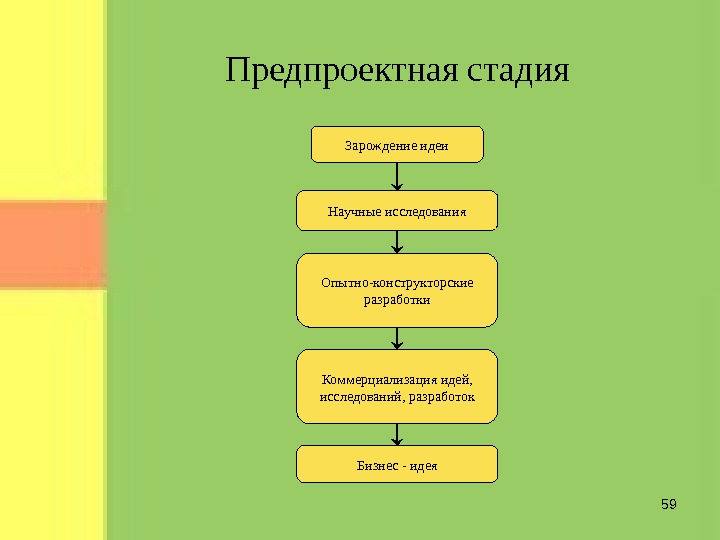 Предпроектная стадия

Зарождение идеи

Научные исследования

Опытно-конструкторские разработки

Коммерциализация идей, исследований, разработок

Бизнес - идея

59